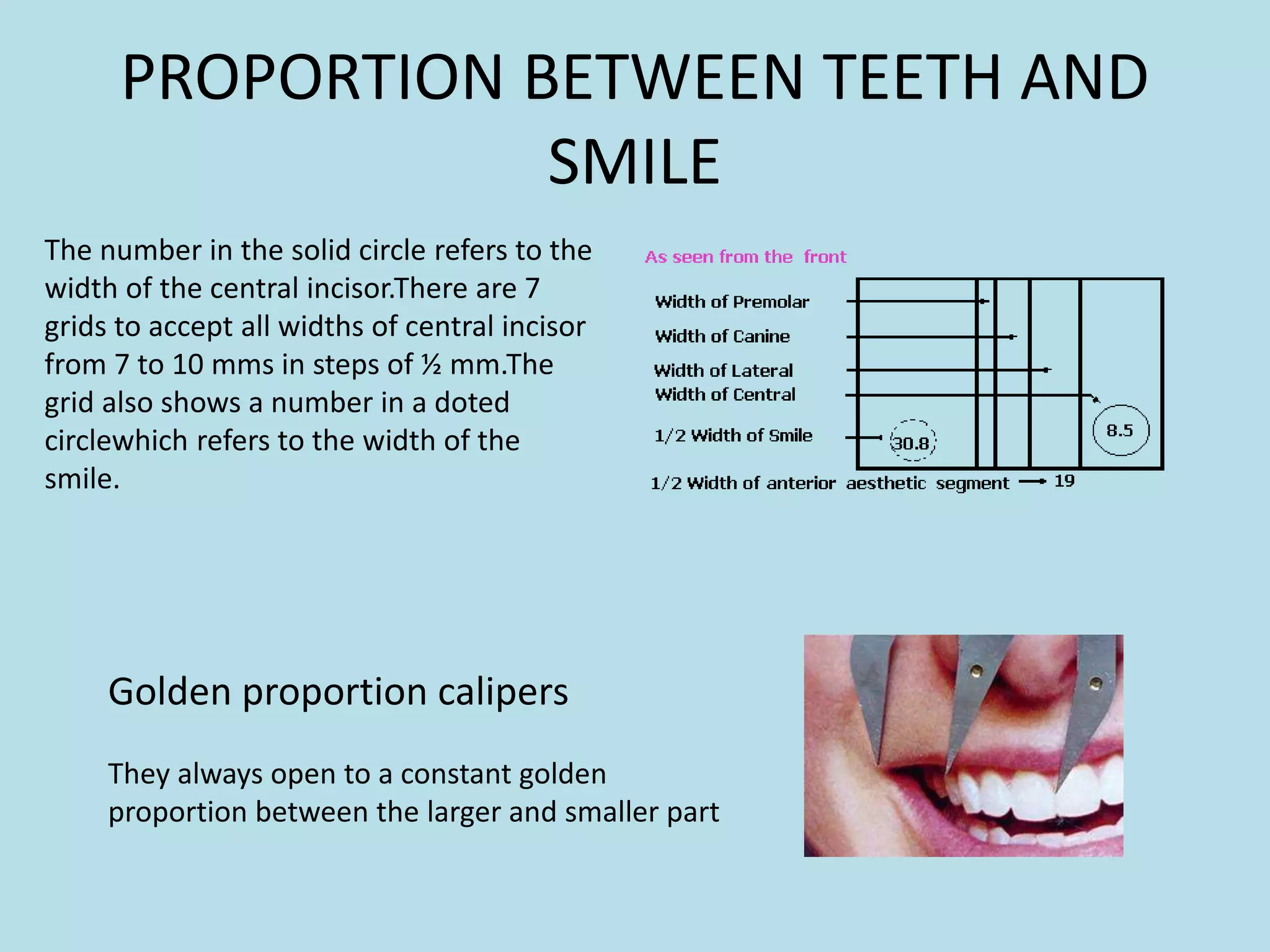 PROPORTION BETWEEN TEETH AND SMILE

The number in the solid circle refers to the width of the central incisor.There are 7 grids to accept all widths of central incisor from 7 to 10 mms in steps of ½ mm.The grid also shows a number in a doted circlewhich refers to the width of the smile.

As seen from the front

Width of Premolar
Width of Canine
Width of Lateral
Width of Central
1/2 Width of Smile
30.8
8.5
1/2 Width of anterior aesthetic segment 19

Golden proportion calipers

They always open to a constant golden proportion between the larger and smaller part